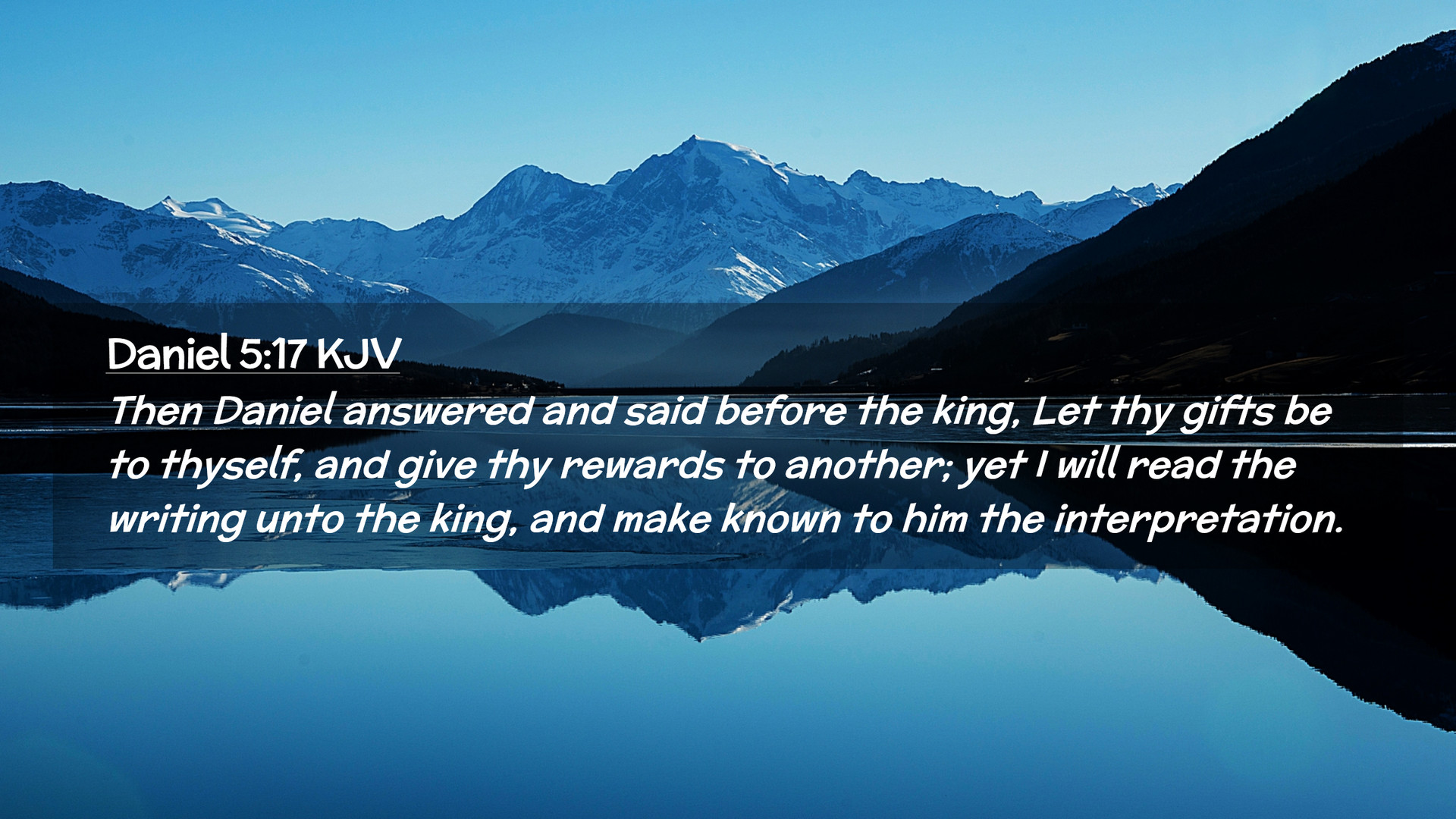 Daniel 5:17 KJV

Then Daniel answered and said before the king, Let thy gifts be to thyself, and give thy rewards to another; yet I will read the writing unto the king, and make known to him the interpretation.